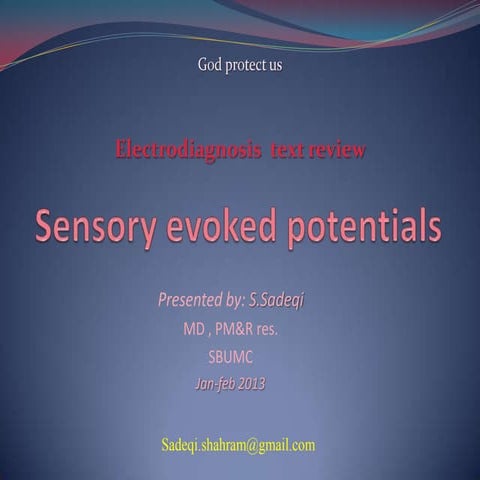 God protect us

Electrodiagnosis text review

Sensory evoked potentials

Presented by: S.Sadeqi

MD , PM&R res.

SBUMC

Jan-feb 2013

Sadeqi.shahram@gmail.com